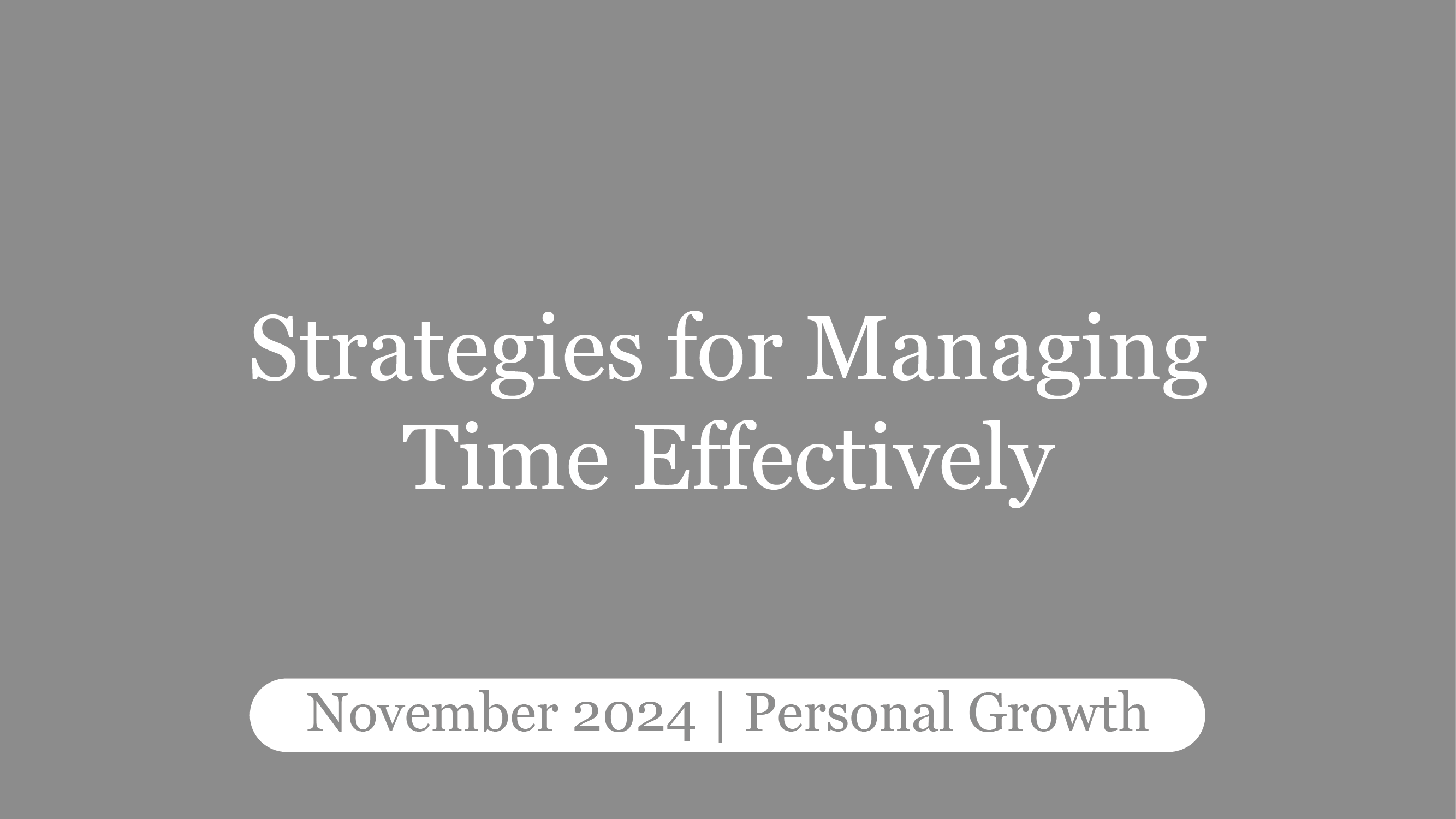 Strategies for Managing Time Effectively

November 2024 | Personal Growth